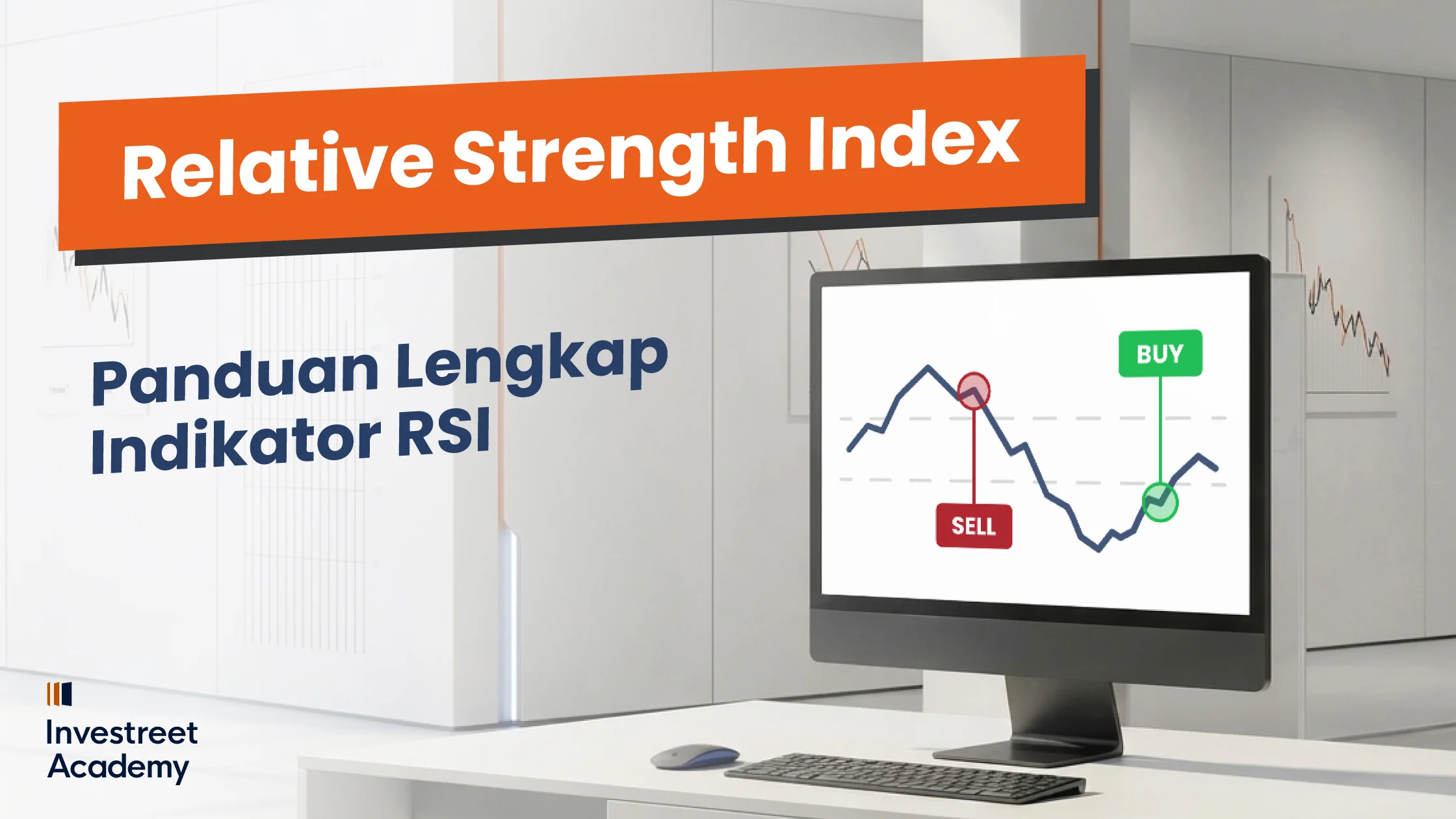 Relative Strength Index

Panduan Lengkap Indikator RSI

BUY

SELL

Investreet Academy